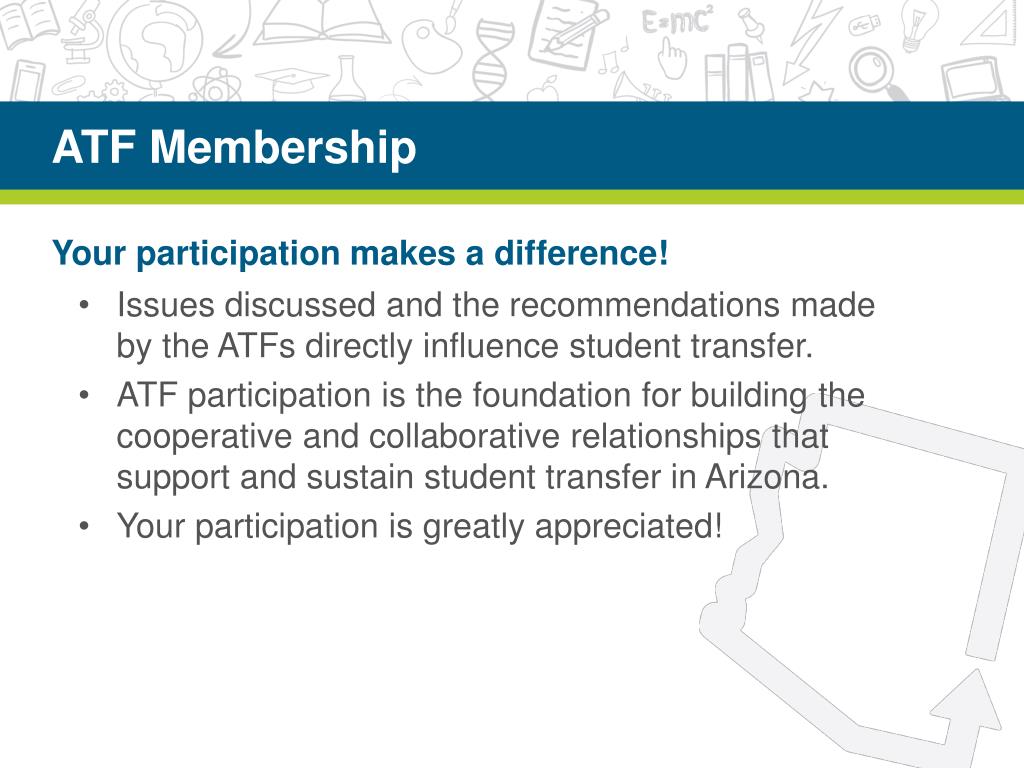 $E=mc^2$

ATF Membership

Your participation makes a difference!

• Issues discussed and the recommendations made by the ATFs directly influence student transfer.
• ATF participation is the foundation for building the cooperative and collaborative relationships that support and sustain student transfer in Arizona.
• Your participation is greatly appreciated!